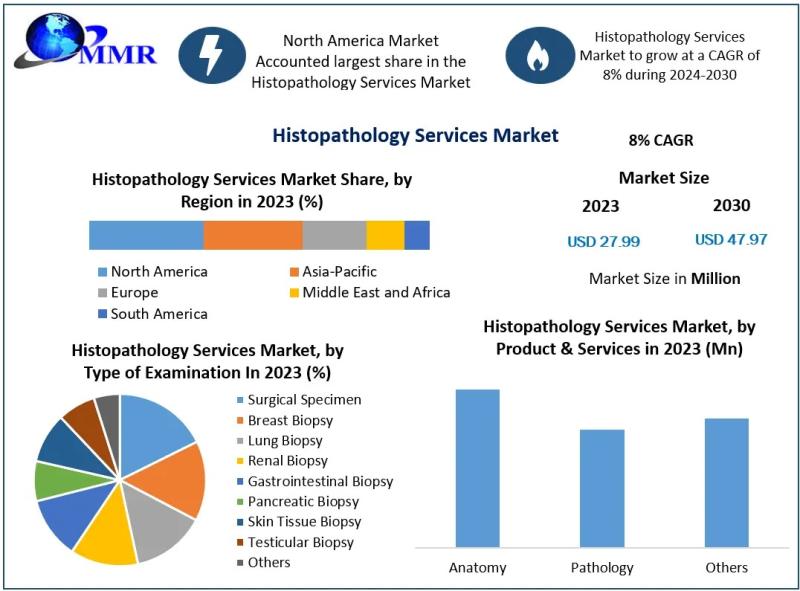 MMR

North America Market Accounted largest share in the Histopathology Services Market

Histopathology Services Market to grow at a CAGR of 8% during 2024-2030

Histopathology Services Market

8% CAGR

Market Size

2023

2030

USD 27.99

USD 47.97

Market Size in Million

Histopathology Services Market Share, by Region in 2023 (%)

North America
Asia-Pacific
Europe
Middle East and Africa
South America

Histopathology Services Market, by Type of Examination In 2023 (%)

Surgical Specimen
Breast Biopsy
Lung Biopsy
Renal Biopsy
Gastrointestinal Biopsy
Pancreatic Biopsy
Skin Tissue Biopsy
Testicular Biopsy
Others

Histopathology Services Market, by Product & Services in 2023 (Mn)

Anatomy
Pathology
Others